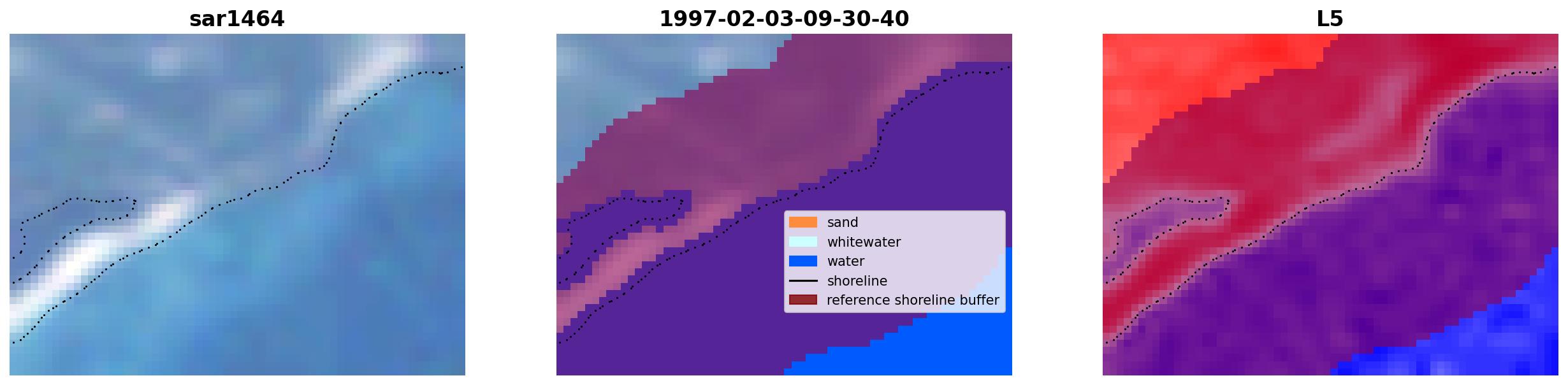 sar1464

1997-02-03-09-30-40

sand
whitewater
water
shoreline
reference shoreline buffer

L5